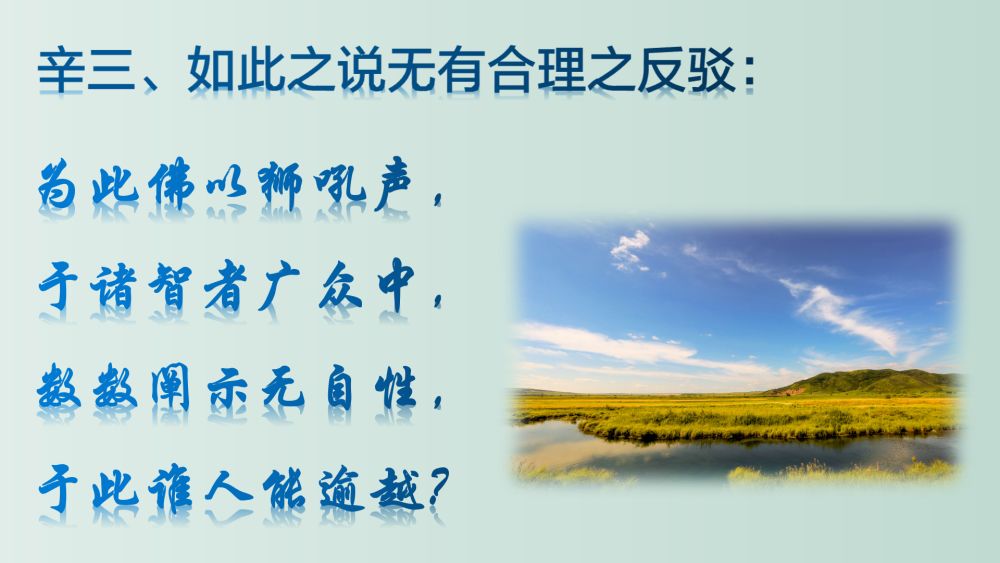 辛三、如此之说无有合理之反驳：

为此佛以狮吼声，
于诸智者广众中，
数数阐示无自性，
于此谁人能逾越？